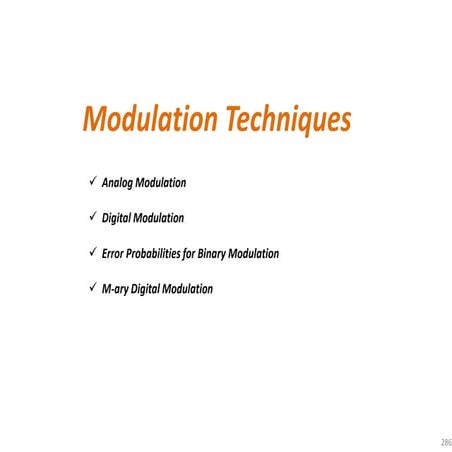 Modulation Techniques

✓ Analog Modulation

✓ Digital Modulation

✓ Error Probabilities for Binary Modulation

✓ M-ary Digital Modulation

286